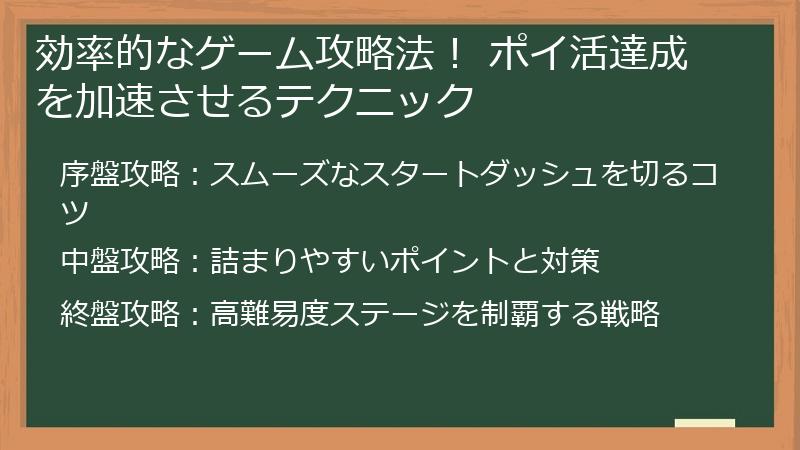 効率的なゲーム攻略法！ ポイ活達成を加速させるテクニック

序盤攻略：スムーズなスタートダッシュを切るコツ

中盤攻略：詰まりやすいポイントと対策

終盤攻略：高難易度ステージを制覇する戦略